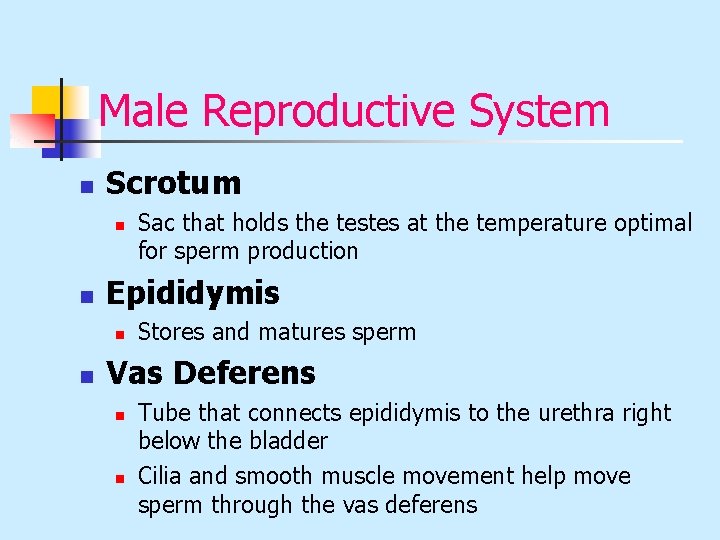 Male Reproductive System

- Scrotum
  - Sac that holds the testes at the temperature optimal for sperm production
- Epididymis
  - Stores and matures sperm
- Vas Deferens
  - Tube that connects epididymis to the urethra right below the bladder
  - Cilia and smooth muscle movement help move sperm through the vas deferens